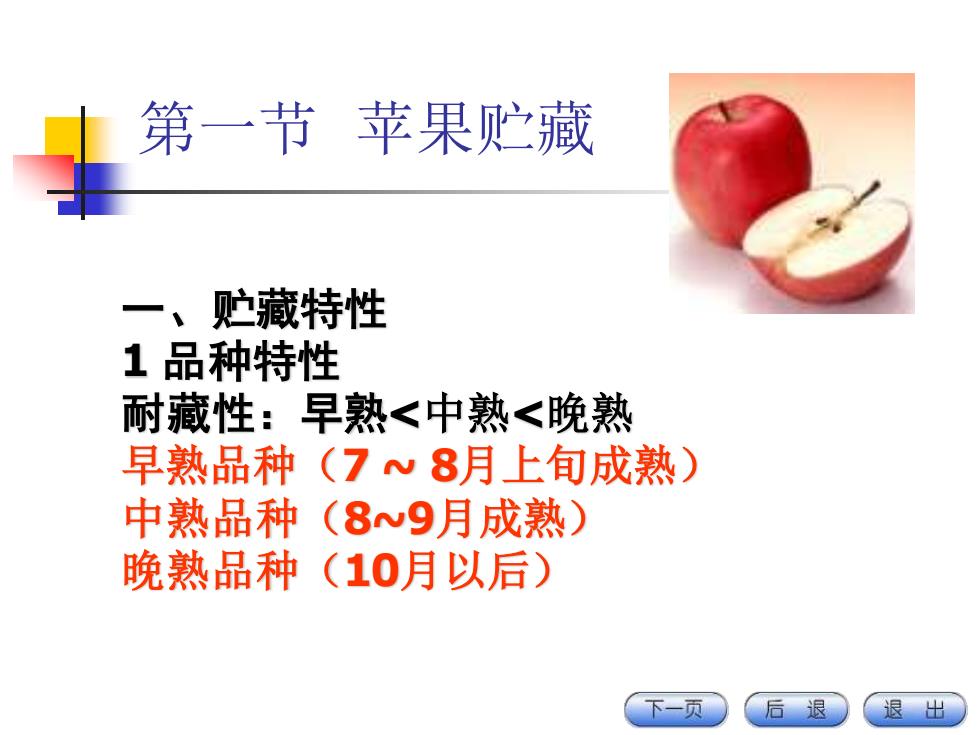 第一节 苹果贮藏

一、贮藏特性
1 品种特性
耐藏性：早熟<中熟<晚熟
早熟品种（7 ~ 8月上旬成熟）
中熟品种（8~9月成熟）
晚熟品种（10月以后）

下一页 后 退 退 出